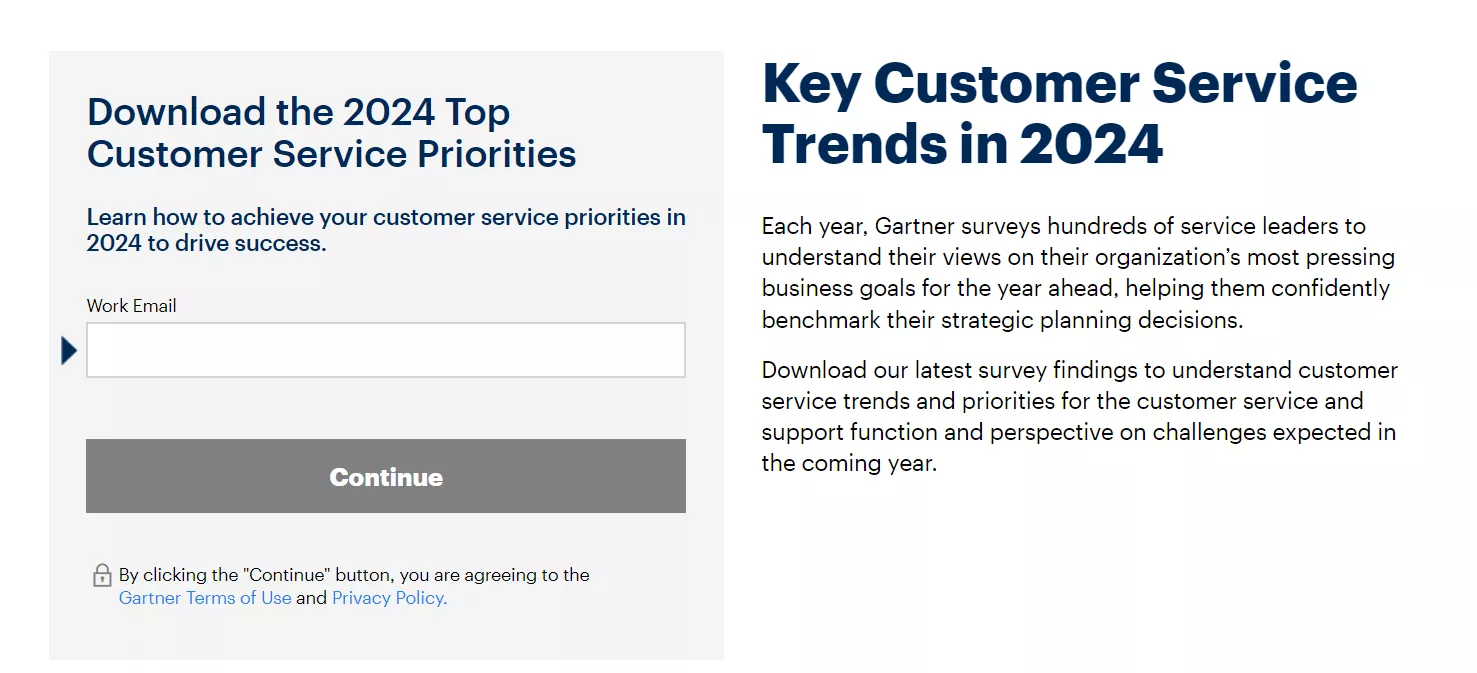 Download the 2024 Top Customer Service Priorities

Learn how to achieve your customer service priorities in 2024 to drive success.

Work Email

Continue

By clicking the "Continue" button, you are agreeing to the Gartner Terms of Use and Privacy Policy.

Key Customer Service Trends in 2024

Each year, Gartner surveys hundreds of service leaders to understand their views on their organization's most pressing business goals for the year ahead, helping them confidently benchmark their strategic planning decisions.

Download our latest survey findings to understand customer service trends and priorities for the customer service and support function and perspective on challenges expected in the coming year.